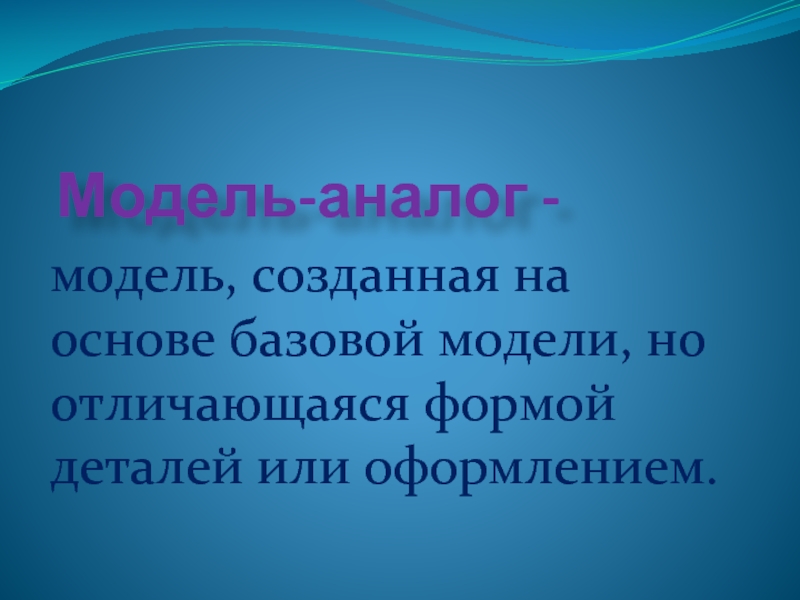 Модель-аналог -

модель, созданная на основе базовой модели, но отличающаяся формой деталей или оформлением.